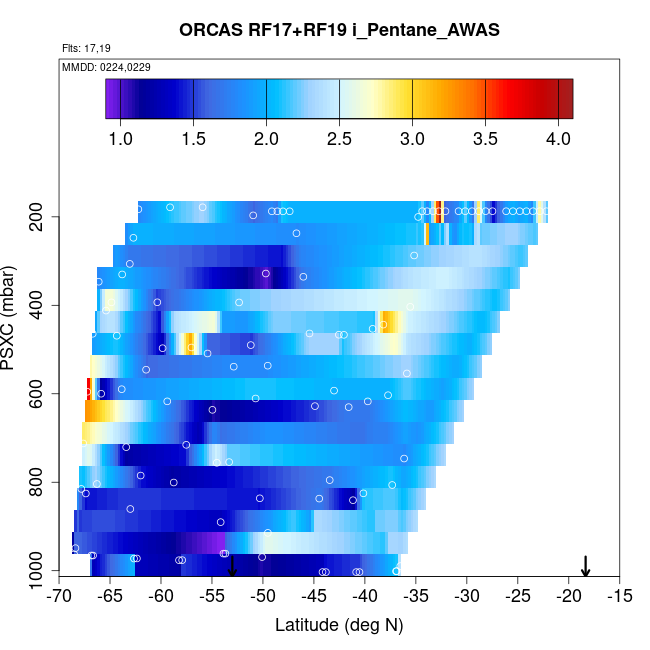 ORCAS RF17+RF19 i_Pentane_AWAS
Flts: 17,19
MMDD: 0224,0229
1.0 1.5 2.0 2.5 3.0 3.5 4.0
PSXC (mbar)
200
400
600
800
1000
-70 -65 -60 -55 -50 -45 -40 -35 -30 -25 -20 -15
Latitude (deg N)